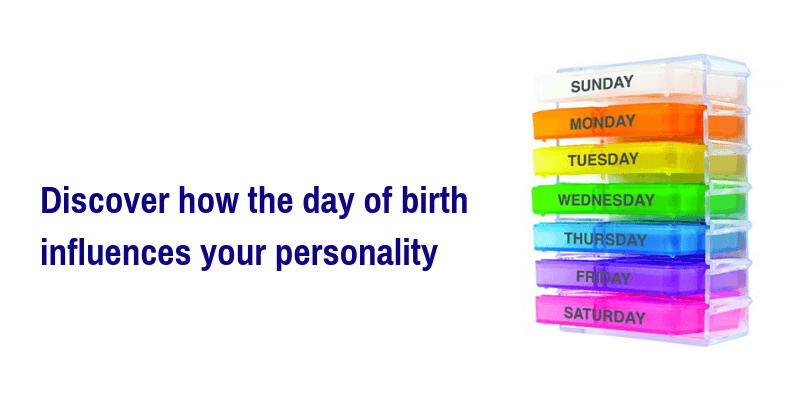 Discover how the day of birth influences your personality

SUNDAY
MONDAY
TUESDAY
WEDNESDAY
THURSDAY
FRIDAY
SATURDAY